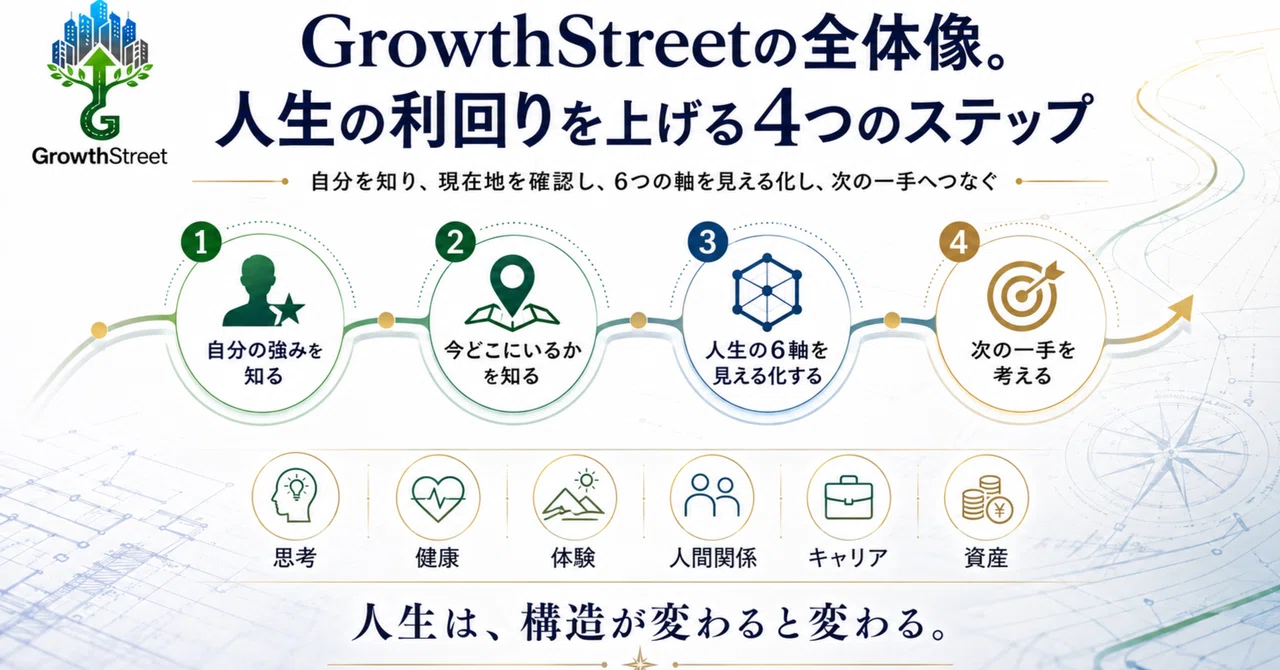 GrowthStreet

GrowthStreetの全体像。
人生の利回りを上げる4つのステップ

自分を知り、現在地を確認し、6つの軸を見える化し、次の一手へつなぐ

1
自分の強みを知る

2
今どこにいるかを知る

3
人生の6軸を見える化する

4
次の一手を考える

思考

健康

体験

人間関係

キャリア

資産

人生は、構造が変わると変わる。